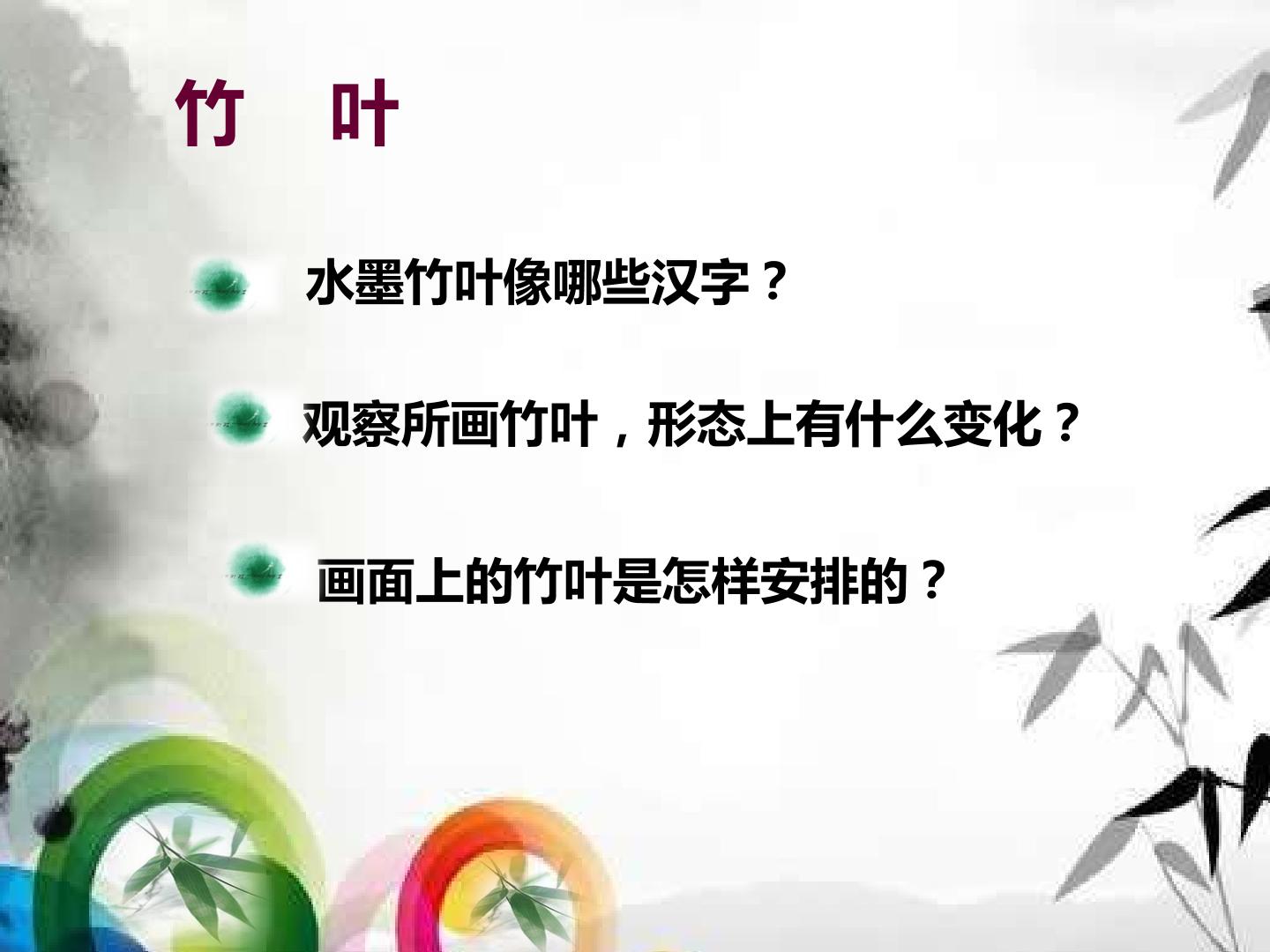 竹 叶

水墨竹叶像哪些汉字？

观察所画竹叶，形态上有什么变化？

画面上的竹叶是怎样安排的？